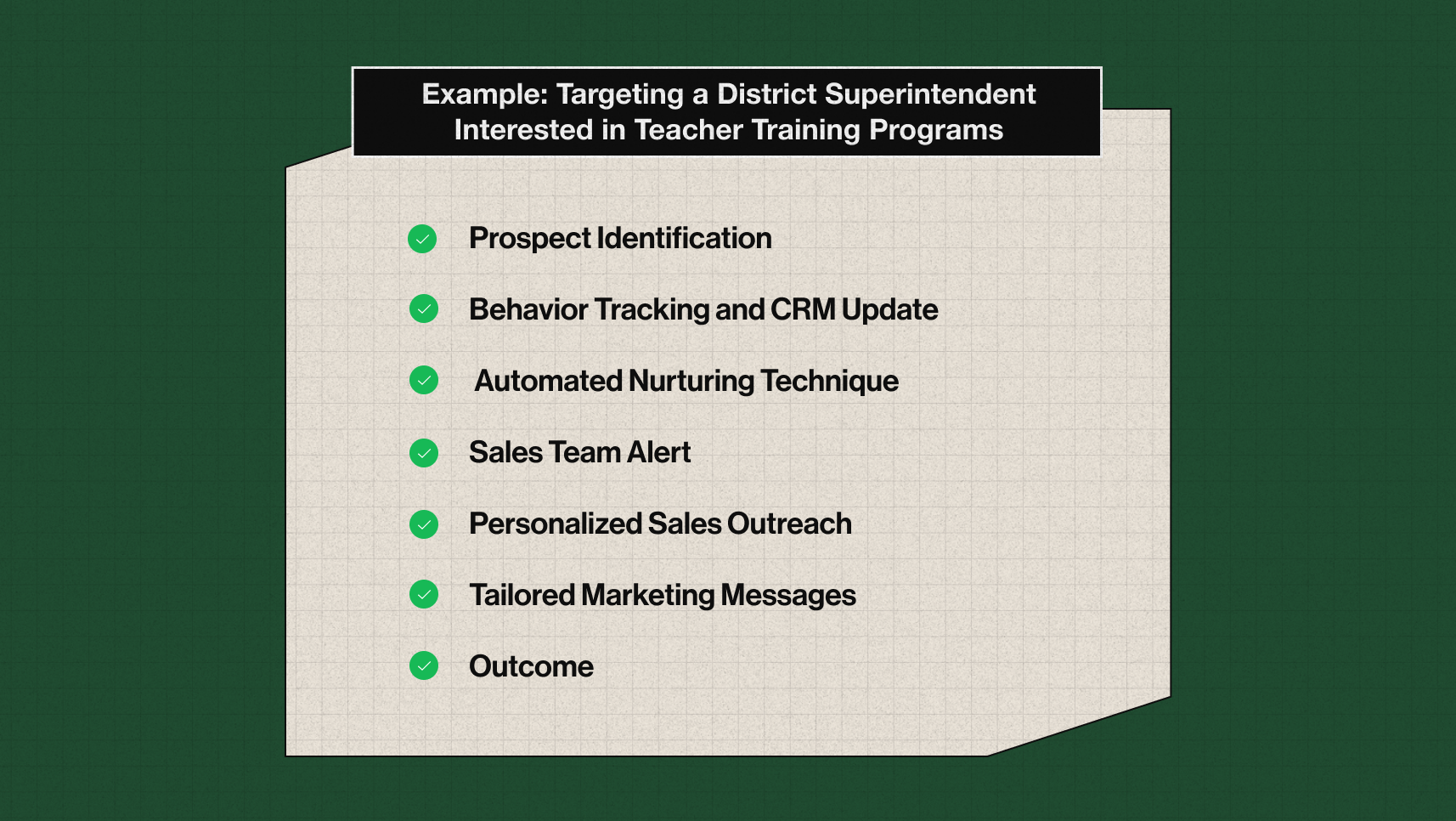 Example: Targeting a District Superintendent Interested in Teacher Training Programs

Prospect Identification

Behavior Tracking and CRM Update

Automated Nurturing Technique

Sales Team Alert

Personalized Sales Outreach

Tailored Marketing Messages

Outcome